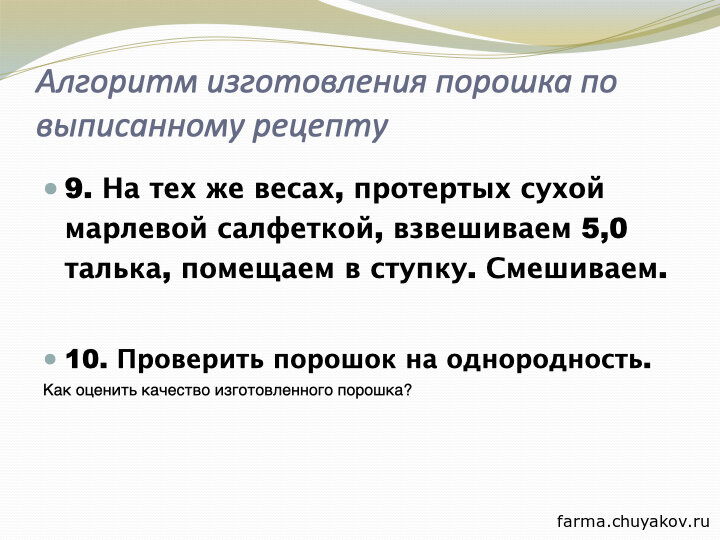 Алгоритм изготовления порошка по выписанному рецепту

9. На тех же весах, протертых сухой марлевой салфеткой, взвешиваем 5,0 талька, помещаем в ступку. Смешиваем.

10. Проверить порошок на однородность.
Как оценить качество изготовленного порошка?

farma.chuyakov.ru